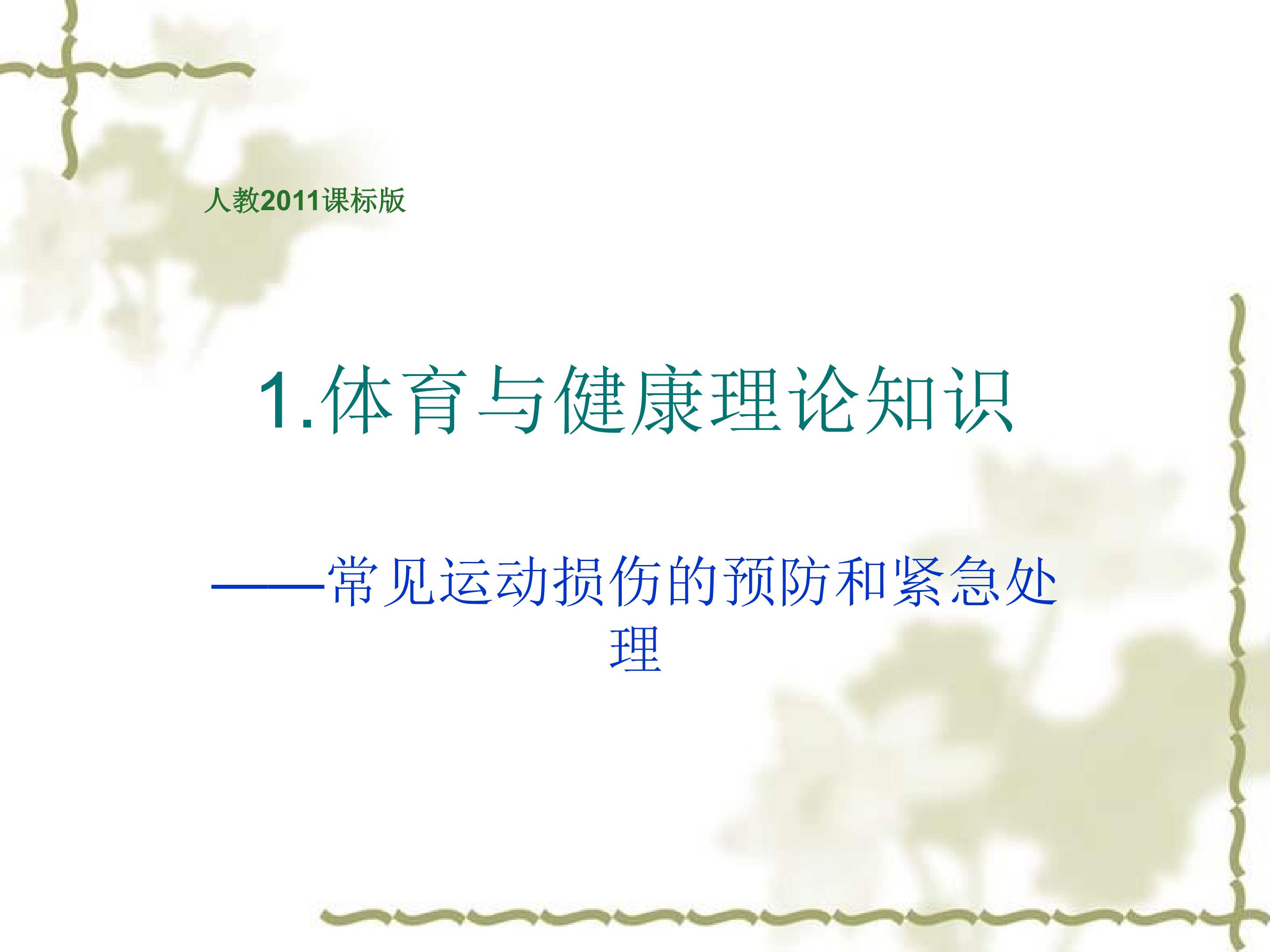 人教2011课标版

1.体育与健康理论知识

——常见运动损伤的预防和紧急处理